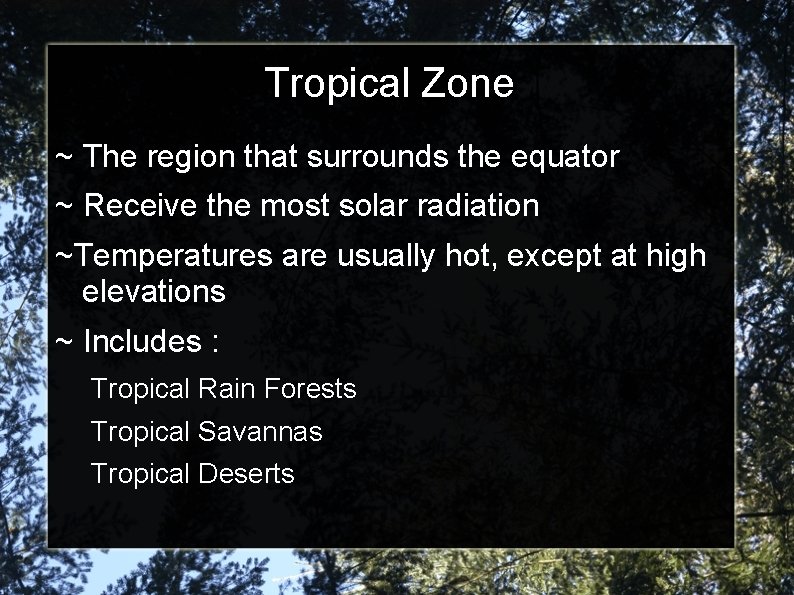 Tropical Zone

~ The region that surrounds the equator

~ Receive the most solar radiation

~Temperatures are usually hot, except at high elevations

~ Includes :

Tropical Rain Forests

Tropical Savannas

Tropical Deserts